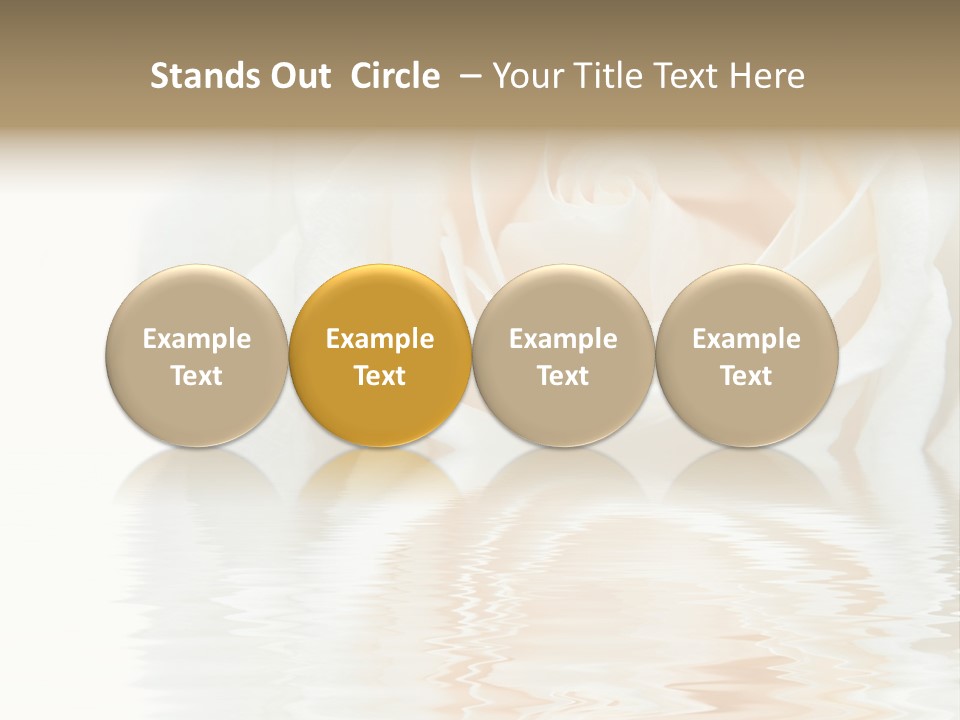 Stands Out Circle – Your Title Text Here

Example Text

Example Text

Example Text

Example Text